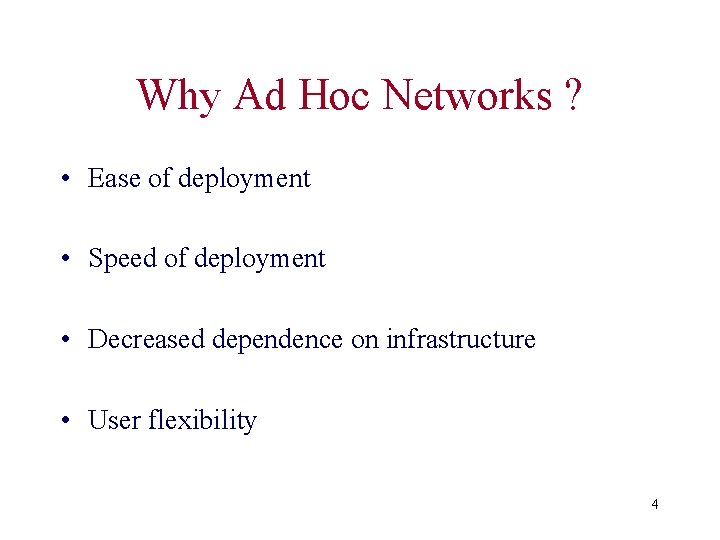 Why Ad Hoc Networks ?

• Ease of deployment

• Speed of deployment

• Decreased dependence on infrastructure

• User flexibility

4